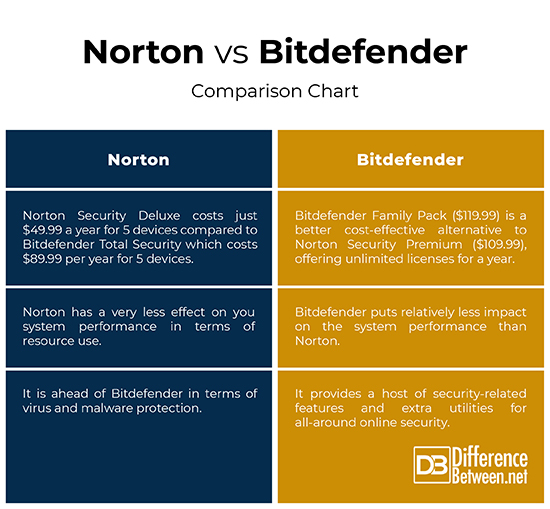 Norton vs Bitdefender

Comparison Chart

| Norton | Bitdefender |
|---|---|
| Norton Security Deluxe costs just \$49.99 a year for 5 devices compared to Bitdefender Total Security which costs \$89.99 per year for 5 devices. | Bitdefender Family Pack (\$119.99) is a better cost-effective alternative to Norton Security Premium (\$109.99), offering unlimited licenses for a year. |
| Norton has a very less effect on you system performance in terms of resource use. | Bitdefender puts relatively less impact on the system performance than Norton. |
| It is ahead of Bitdefender in terms of virus and malware protection. | It provides a host of security-related features and extra utilities for all-around online security. |

DB Difference Between.net